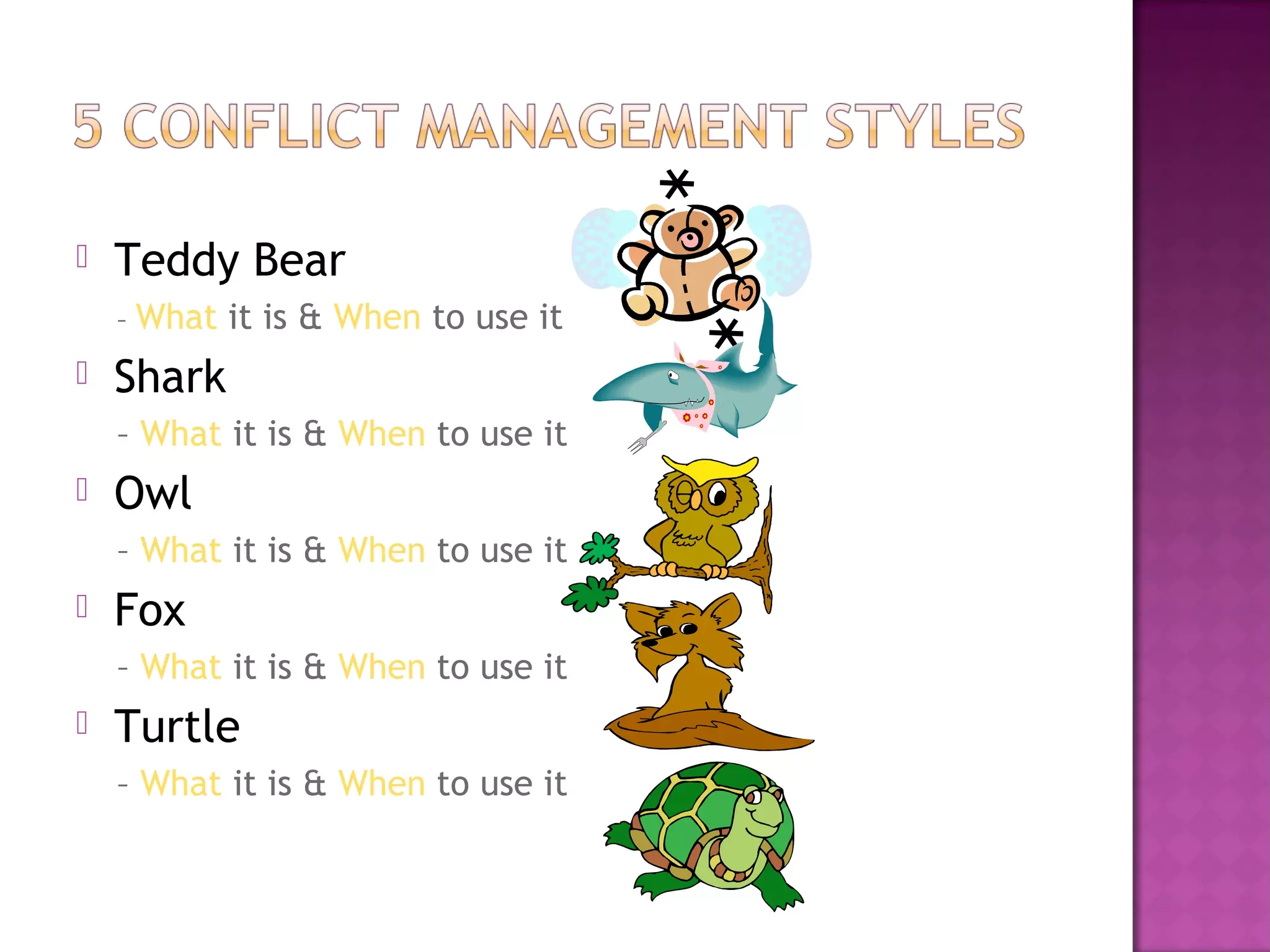 5 CONFLICT MANAGEMENT STYLES

Teddy Bear
– What it is & When to use it

Shark
– What it is & When to use it

Owl
– What it is & When to use it

Fox
– What it is & When to use it

Turtle
– What it is & When to use it